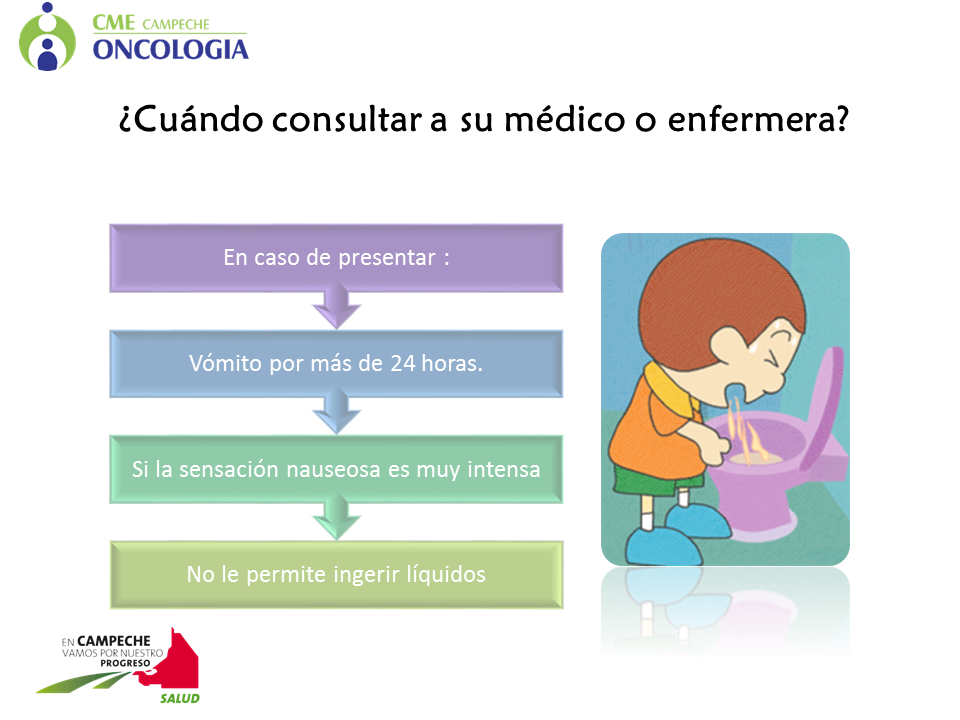 CME CAMPECHE
ONCOLOGIA

¿Cuándo consultar a su médico o enfermera?

En caso de presentar :

Vómito por más de 24 horas.

Si la sensación nauseosa es muy intensa

No le permite ingerir líquidos

EN CAMPECHE
VAMOS POR NUESTRO
PROGRESO
SALUD